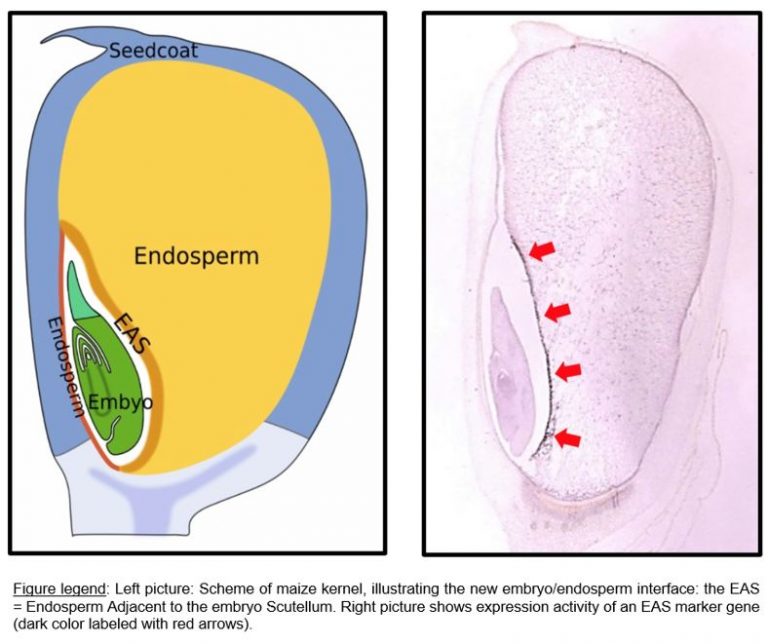 Seedcoat

Endosperm

EAS

Endosperm

Embyo

Figure legend: Left picture: Scheme of maize kernel, illustrating the new embryo/endosperm interface: the EAS = Endosperm Adjacent to the embryo Scutellum. Right picture shows expression activity of an EAS marker gene (dark color labeled with red arrows).